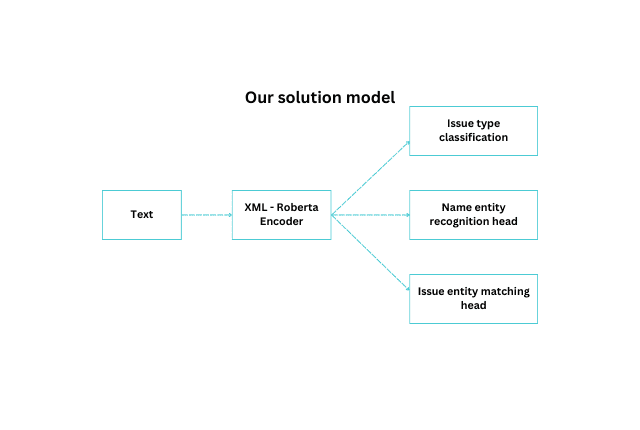 Our solution model

Text

XML - Roberta Encoder

Issue type classification

Name entity recognition head

Issue entity matching head